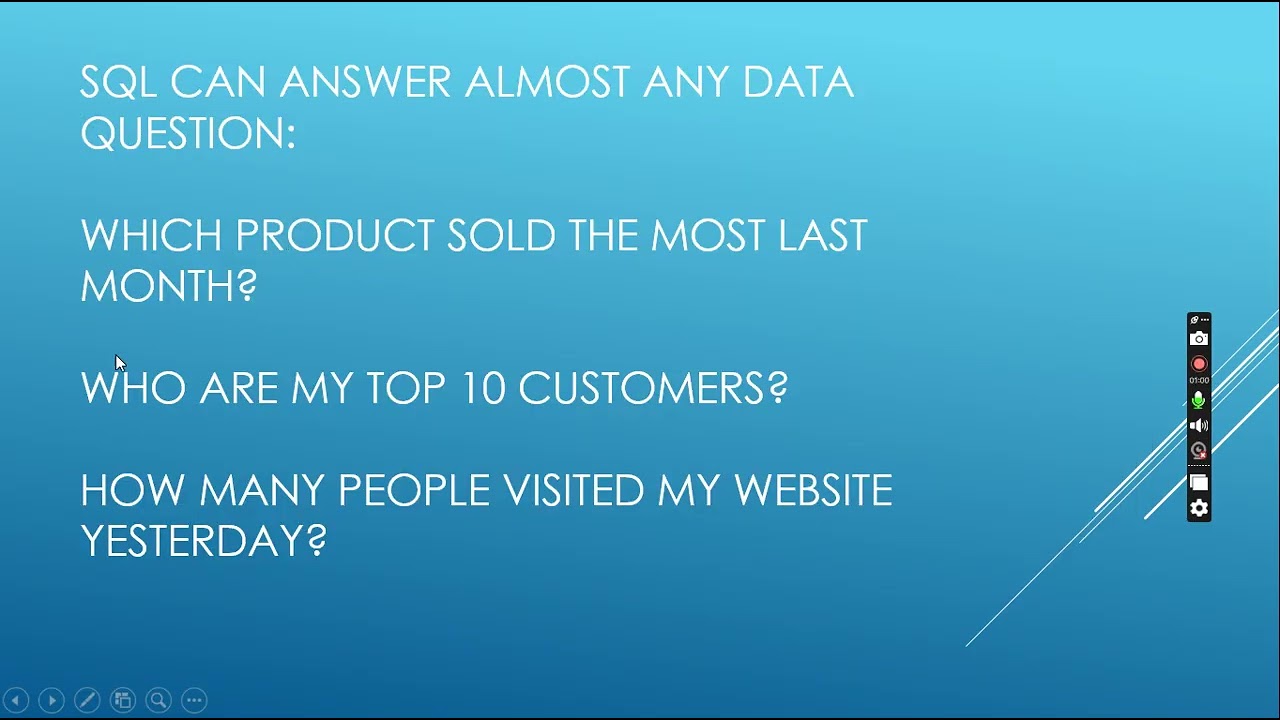 SQL CAN ANSWER ALMOST ANY DATA QUESTION:

WHICH PRODUCT SOLD THE MOST LAST MONTH?

WHO ARE MY TOP 10 CUSTOMERS?

HOW MANY PEOPLE VISITED MY WEBSITE YESTERDAY?

01:00